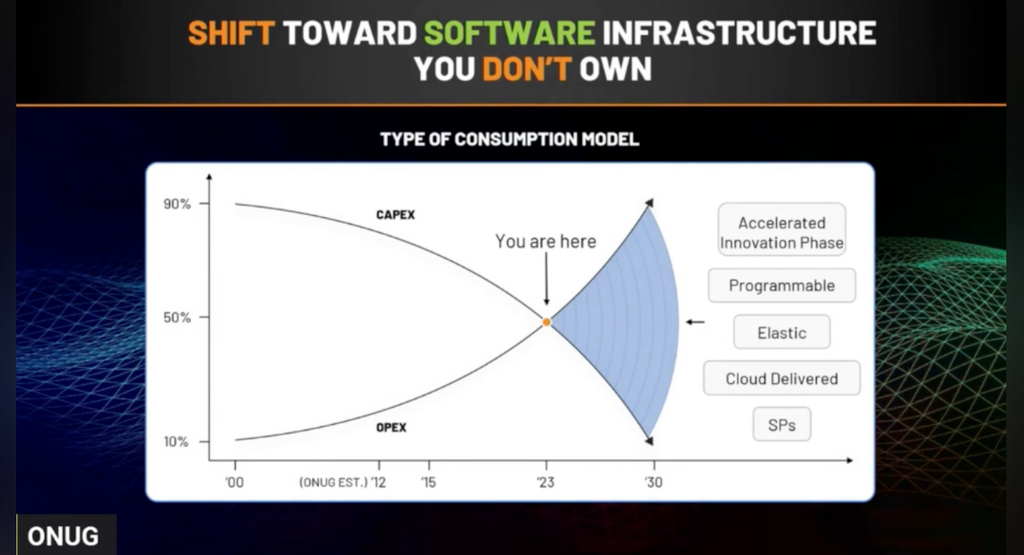 SHIFT TOWARD SOFTWARE INFRASTRUCTURE YOU DON'T OWN

TYPE OF CONSUMPTION MODEL

90%

50%

10%

CAPEX

OPEX

You are here

'00 (ONUG EST.) '12 '15 '23 '30

Accelerated Innovation Phase

Programmable

Elastic

Cloud Delivered

SPs

ONUG